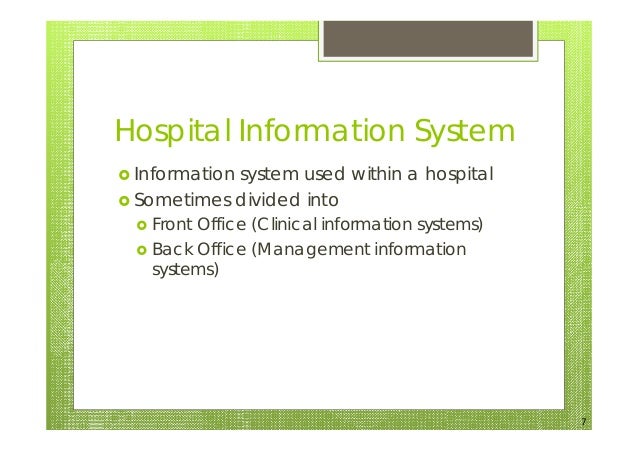 Hospital Information System

Information system used within a hospital

Sometimes divided into

Front Office (Clinical information systems)

Back Office (Management information systems)

7